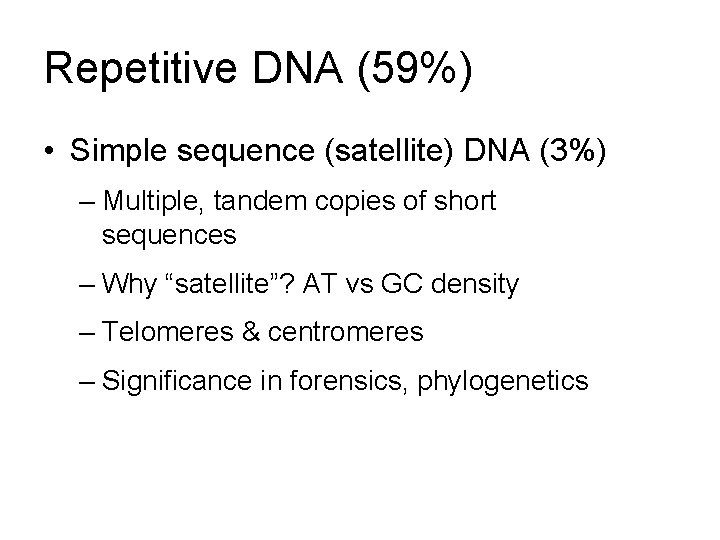 Repetitive DNA (59%)

• Simple sequence (satellite) DNA (3%)

– Multiple, tandem copies of short sequences

– Why “satellite”? AT vs GC density

– Telomeres & centromeres

– Significance in forensics, phylogenetics